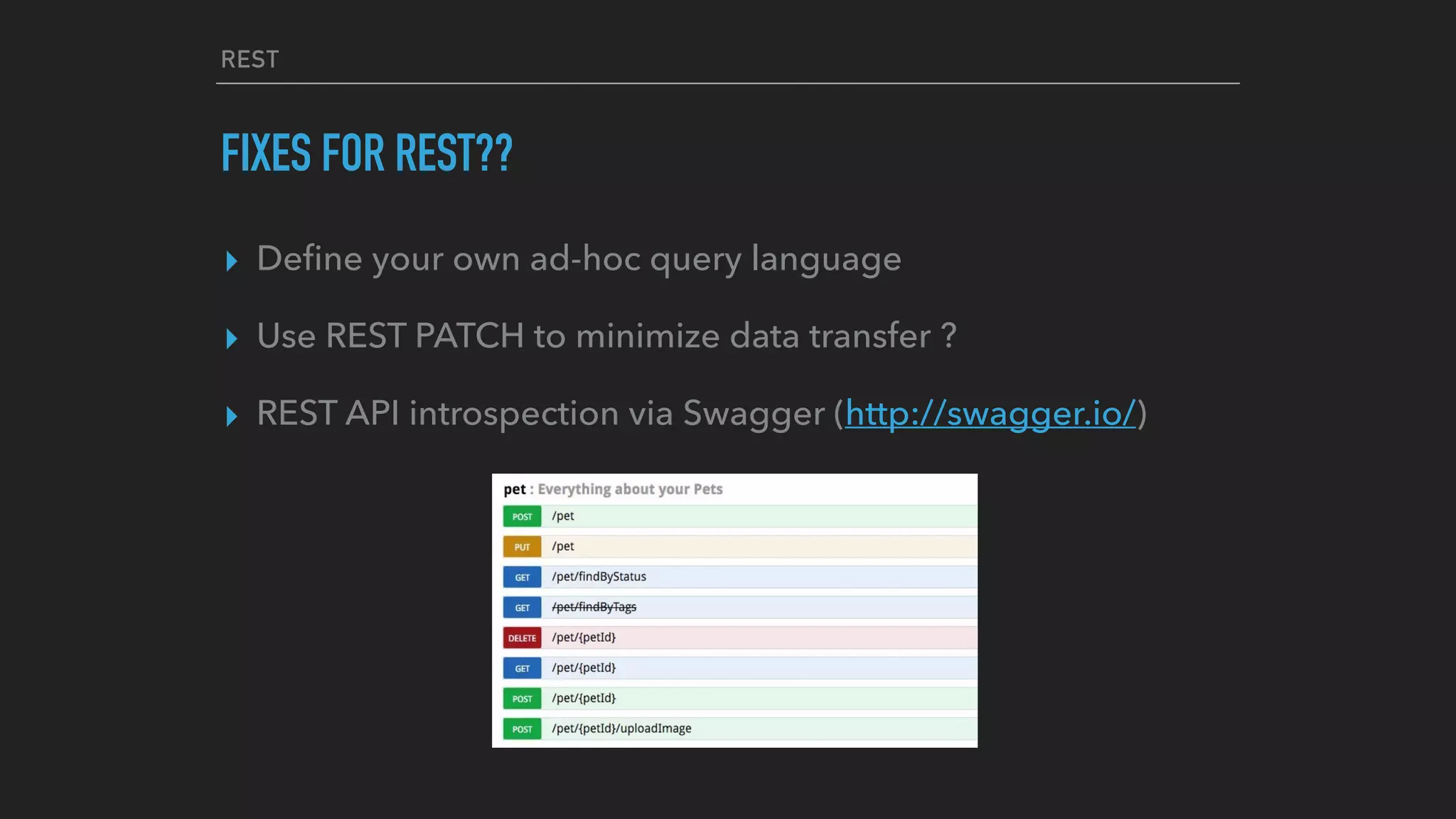 REST

FIXES FOR REST??

Define your own ad-hoc query language

Use REST PATCH to minimize data transfer ?

REST API introspection via Swagger (http://swagger.io/)

pet : Everything about your Pets

POST /pet

PUT /pet

GET /pet/findByStatus

GET /pet/findByTags

DELETE /pet/{petId}

GET /pet/{petId}

POST /pet/{petId}

POST /pet/{petId}/uploadImage